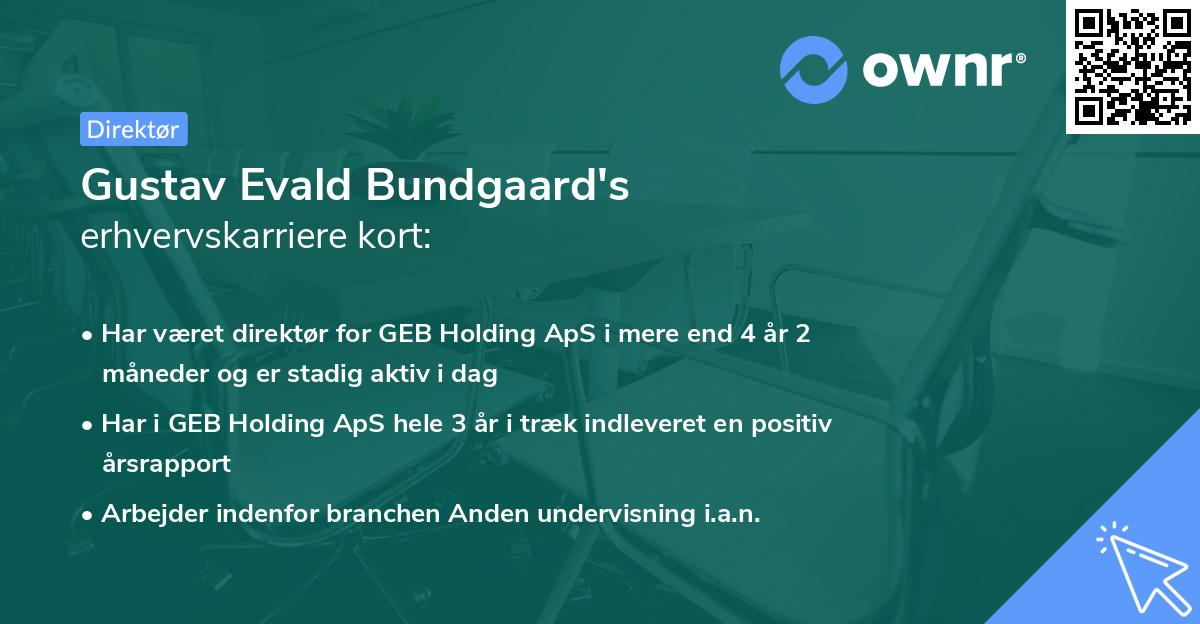 ownr®

Direktør

Gustav Evald Bundgaard's
erhvervskarriere kort:

• Har været direktør for GEB Holding ApS i mere end 4 år 2 måneder og er stadig aktiv i dag

• Har i GEB Holding ApS hele 3 år i træk indleveret en positiv årsrapport

• Arbejder indenfor branchen Anden undervisning i.a.n.